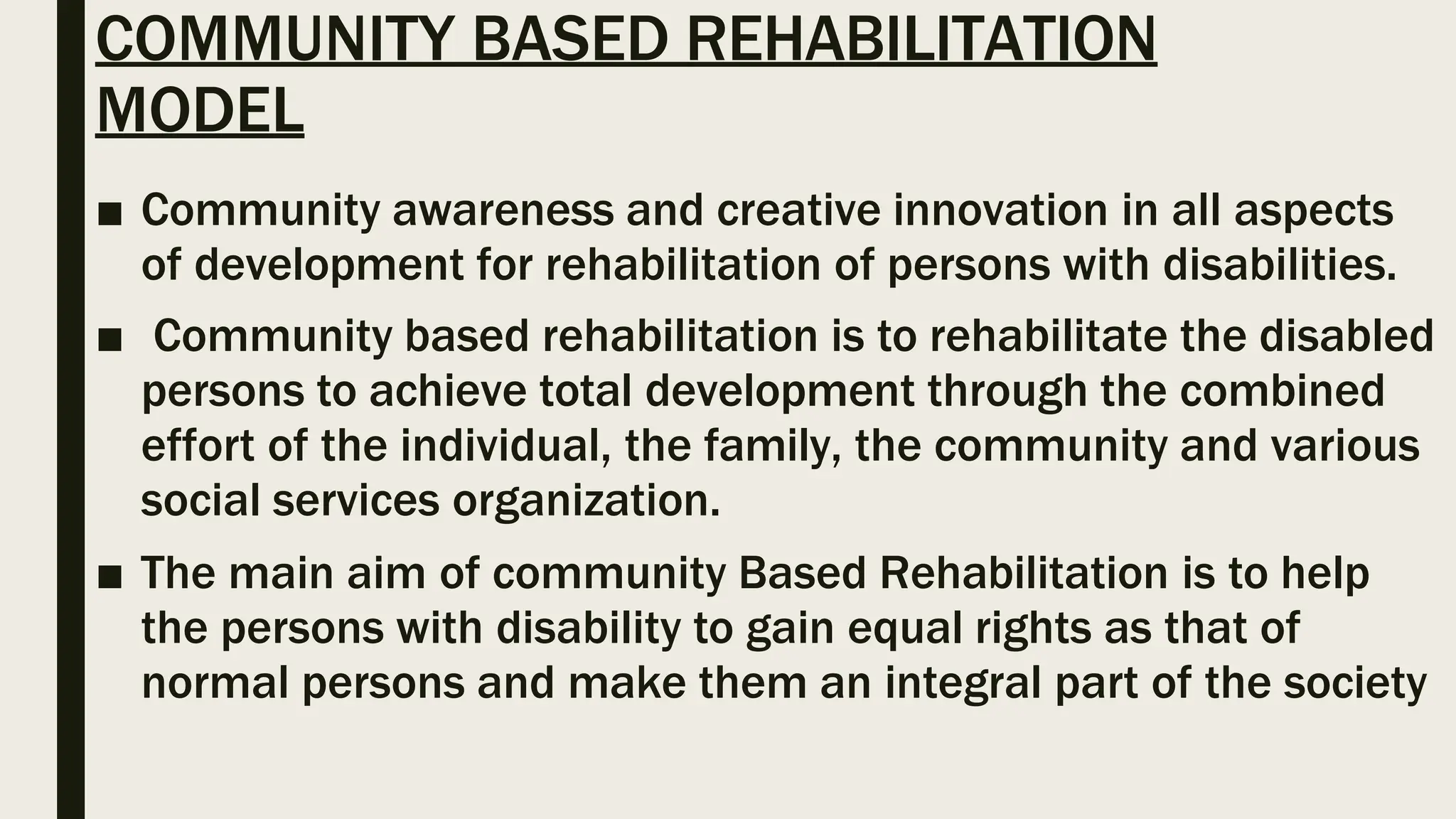 COMMUNITY BASED REHABILITATION MODEL

■ Community awareness and creative innovation in all aspects of development for rehabilitation of persons with disabilities.

■ Community based rehabilitation is to rehabilitate the disabled persons to achieve total development through the combined effort of the individual, the family, the community and various social services organization.

■ The main aim of community Based Rehabilitation is to help the persons with disability to gain equal rights as that of normal persons and make them an integral part of the society